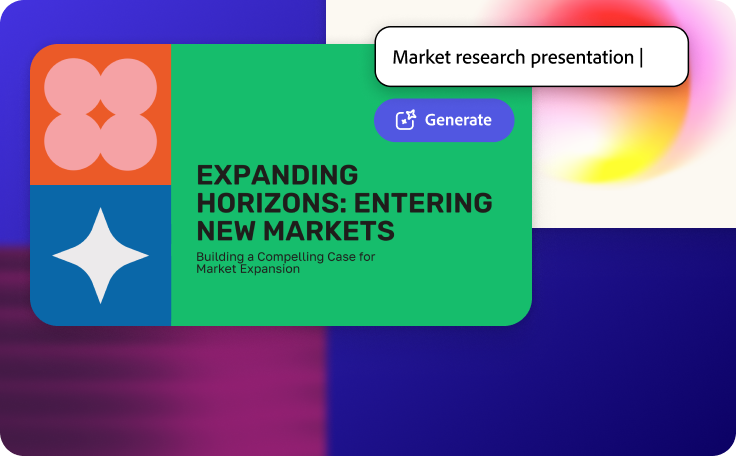 Market research presentation |

Generate

EXPANDING HORIZONS: ENTERING NEW MARKETS

Building a Compelling Case for Market Expansion